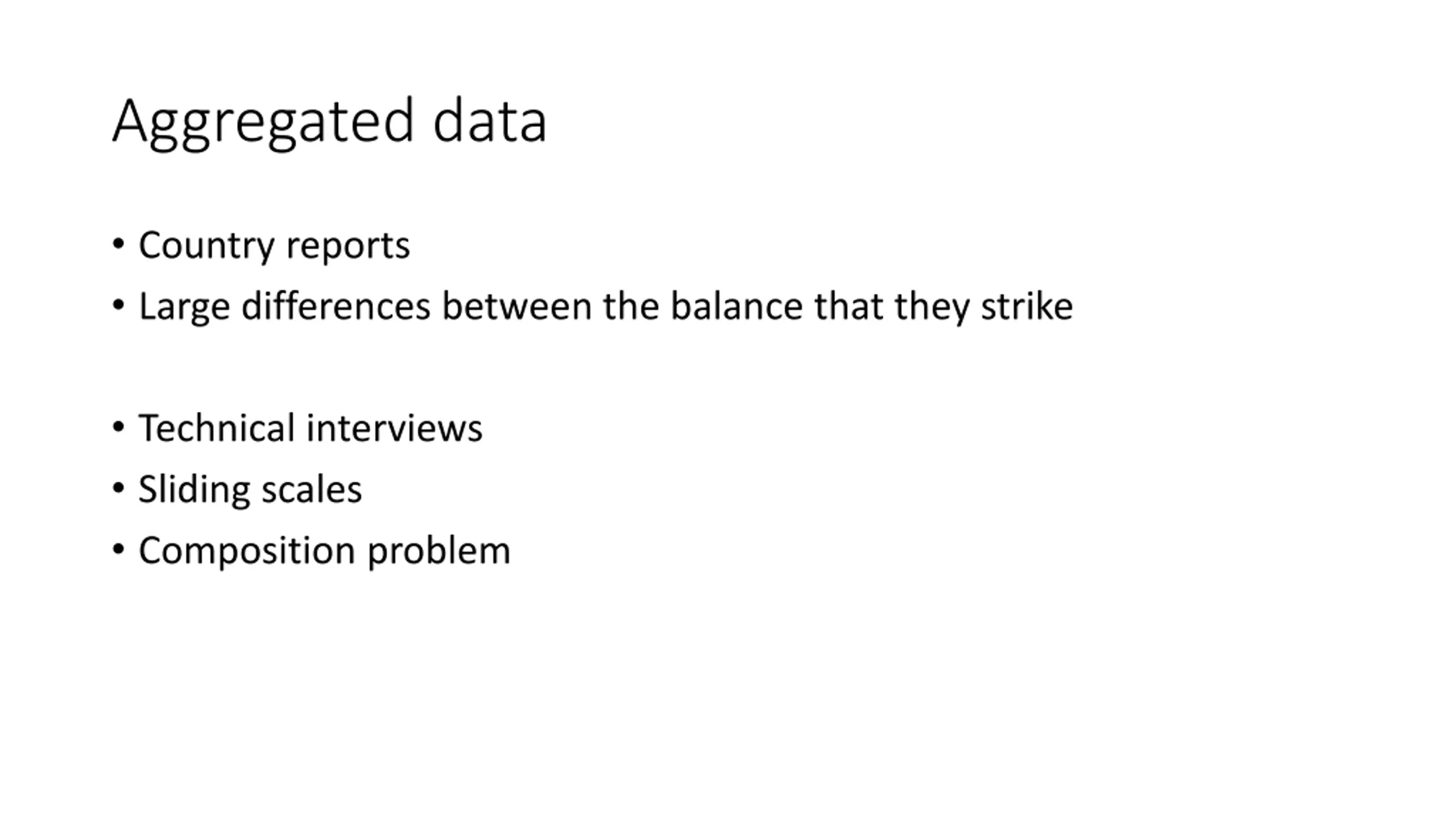 Aggregated data

• Country reports
• Large differences between the balance that they strike

• Technical interviews
• Sliding scales
• Composition problem